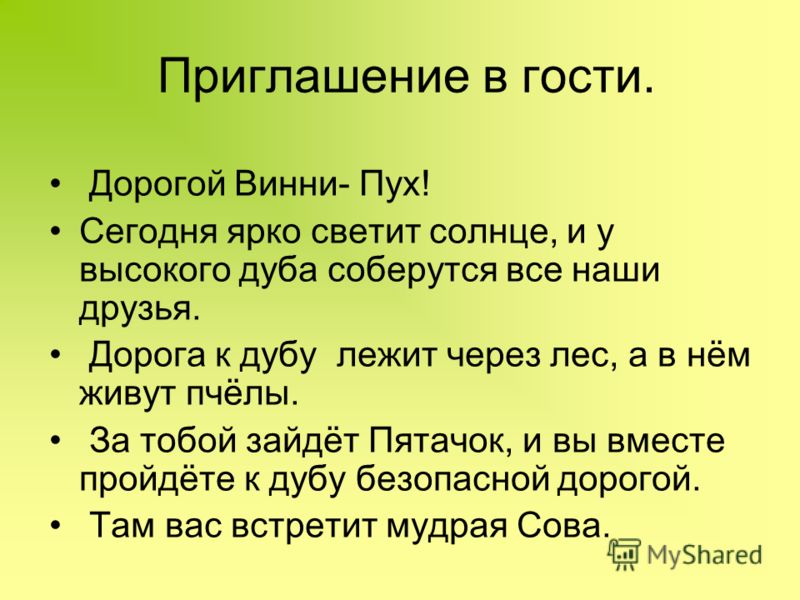 Приглашение в гости.

• Дорогой Винни- Пух!

• Сегодня ярко светит солнце, и у высокого дуба соберутся все наши друзья.

• Дорога к дубу лежит через лес, а в нём живут пчёлы.

• За тобой зайдёт Пятачок, и вы вместе пройдёте к дубу безопасной дорогой.

• Там вас встретит мудрая Сова.

MyShared